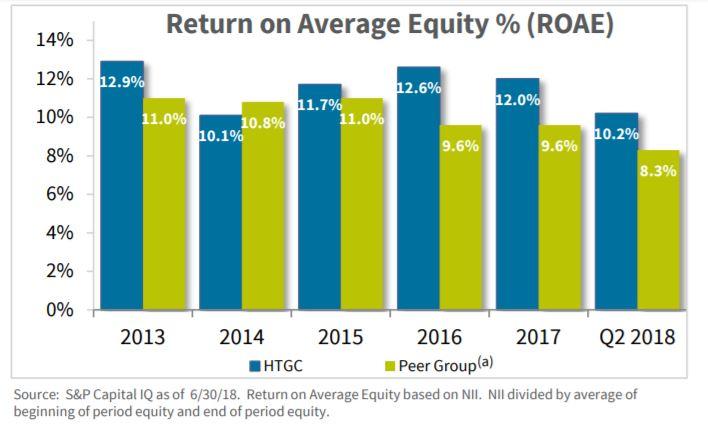 Return on Average Equity % (ROAE)

14%
12%
10%
8%
6%
4%
2%
0%

12.9%
11.0%
10.1%
10.8%
11.7%
11.0%
12.6%
9.6%
12.0%
9.6%
10.2%
8.3%

2013
2014
2015
2016
2017
Q2 2018

HTGC
Peer Group$^{(a)}$

Source: S&P Capital IQ as of 6/30/18. Return on Average Equity based on NII. NII divided by average of beginning of period equity and end of period equity.